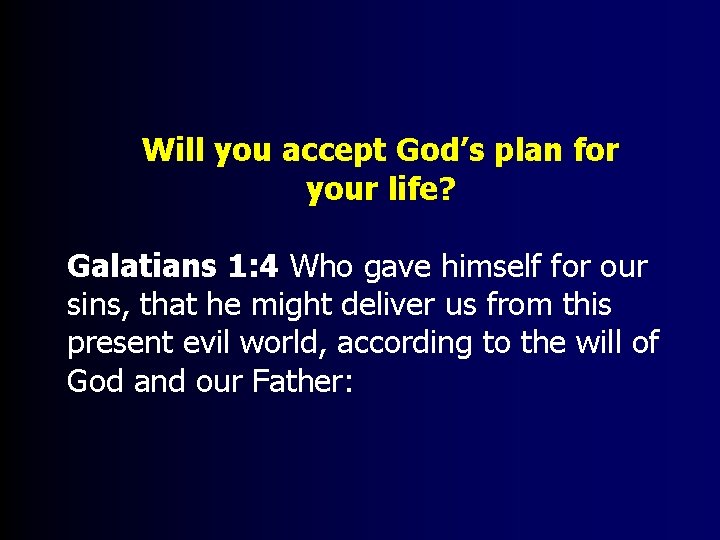 Will you accept God’s plan for your life?

Galatians 1:4 Who gave himself for our sins, that he might deliver us from this present evil world, according to the will of God and our Father: